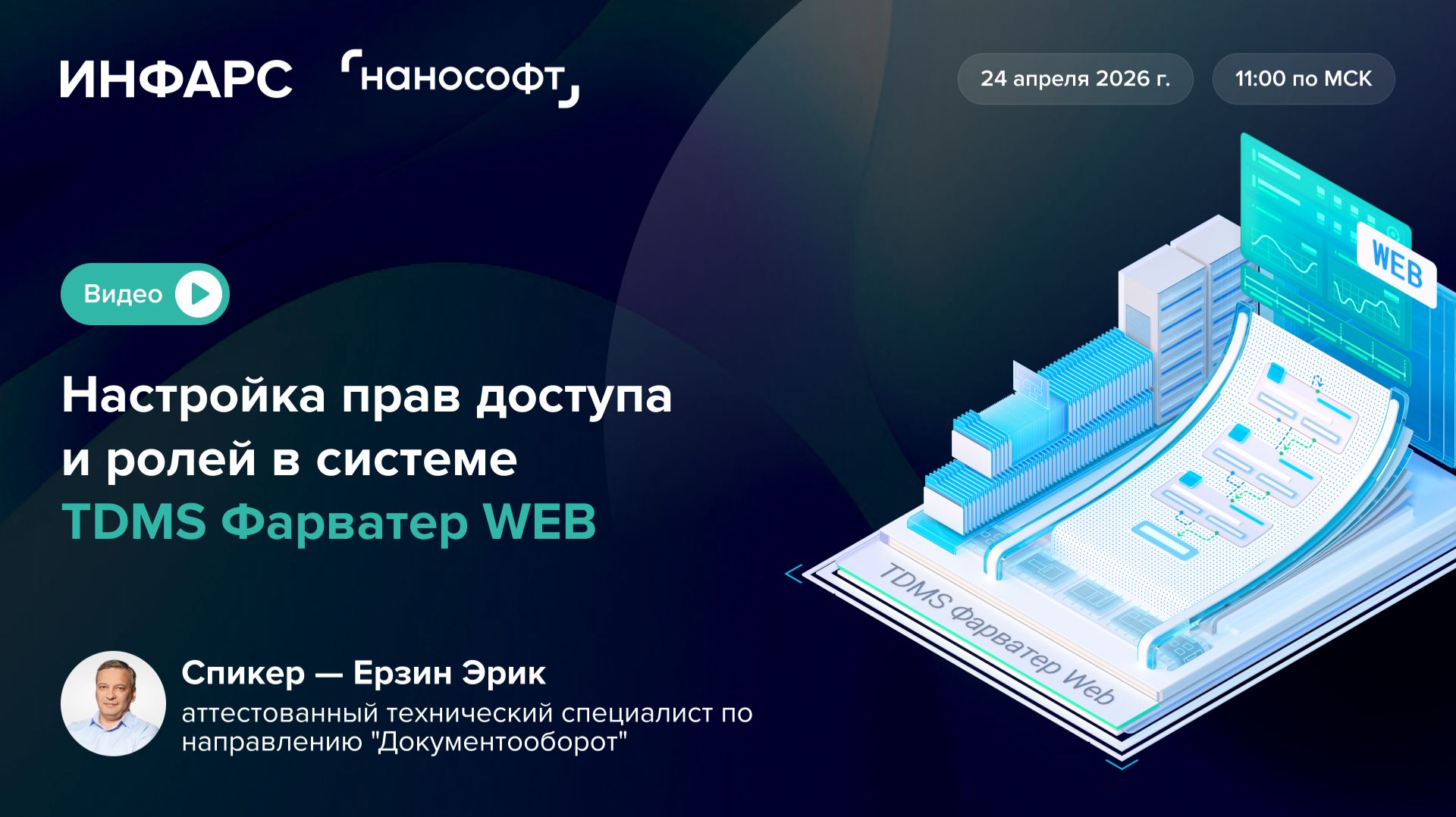 ИНФАРС нанософт

24 апреля 2026 г.

11:00 по МСК

Видео

Настройка прав доступа и ролей в системе TDMS Фарватер WEB

WEB

TDMS Фарватер Web

Спикер — Ерзин Эрик
аттестованный технический специалист по направлению "Документооборот"